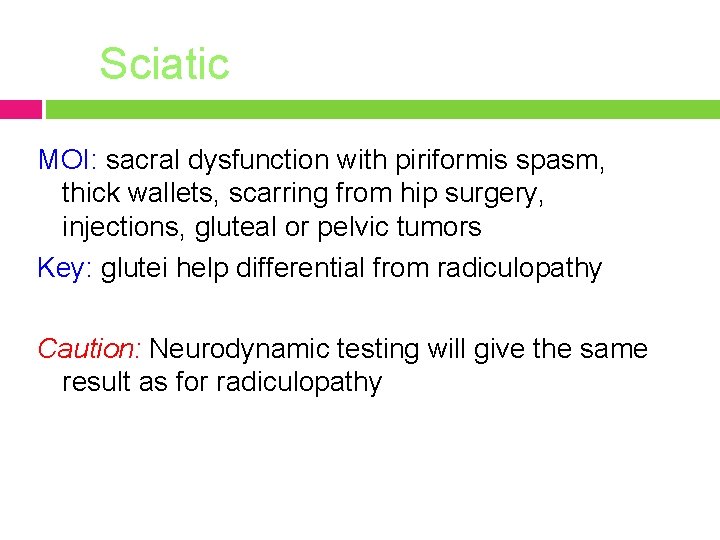 Sciatic

MOI: sacral dysfunction with piriformis spasm, thick wallets, scarring from hip surgery, injections, gluteal or pelvic tumors

Key: glutei help differential from radiculopathy

Caution: Neurodynamic testing will give the same result as for radiculopathy